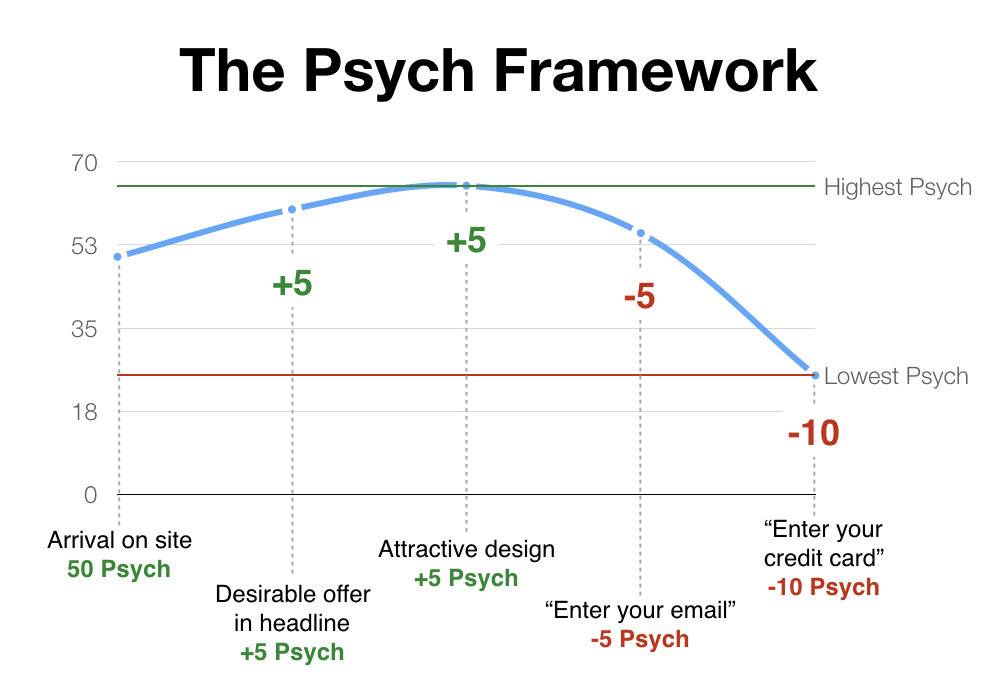 The Psych Framework

70
53
35
18
0

Highest Psych
Lowest Psych

+5
+5
-5
-10

Arrival on site
50 Psych

Desirable offer in headline
+5 Psych

Attractive design
+5 Psych

“Enter your email”
-5 Psych

“Enter your credit card”
-10 Psych